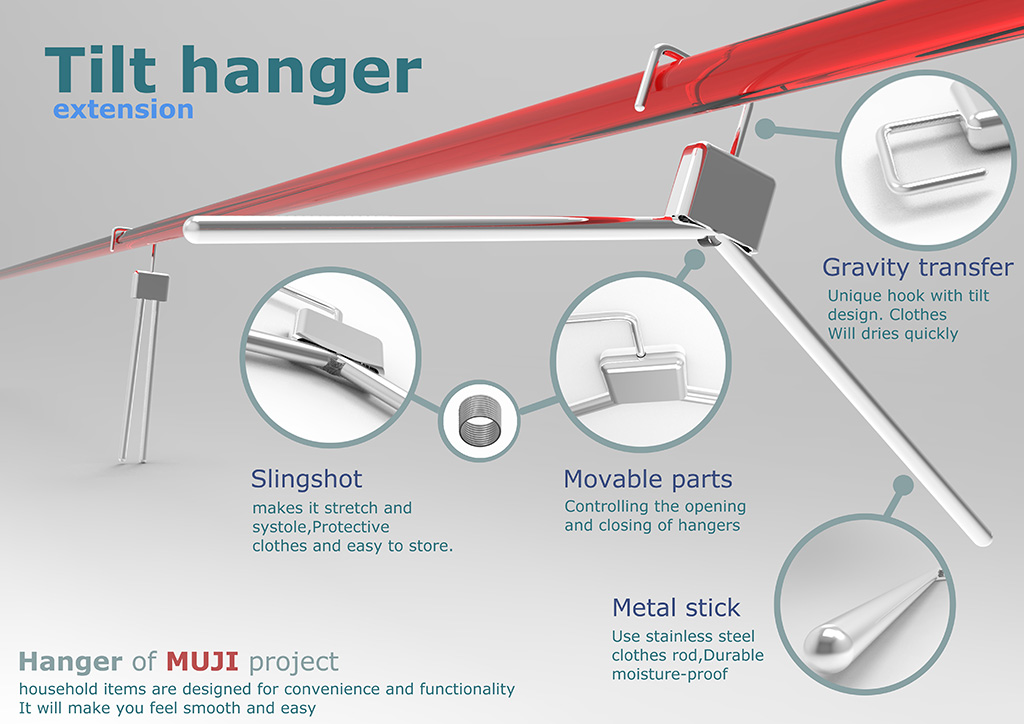 Tilt hanger
extension

Gravity transfer
Unique hook with tilt design. Clothes Will dries quickly

Slingshot
makes it stretch and systole,Protective clothes and easy to store.

Movable parts
Controlling the opening and closing of hangers

Metal stick
Use stainless steel clothes rod,Durable moisture-proof

Hanger of MUJI project
household items are designed for convenience and functionality
It will make you feel smooth and easy